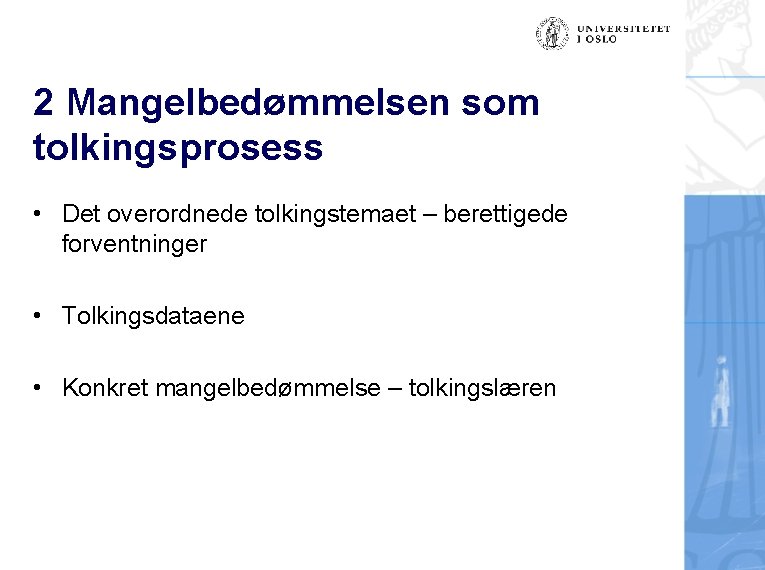 UNIVERSITETET
I OSLO

2 Mangelbedømmelsen som tolkingsprosess

• Det overordnede tolkingstemaet – berettigede forventninger

• Tolkingsdataene

• Konkret mangelbedømmelse – tolkingslæren